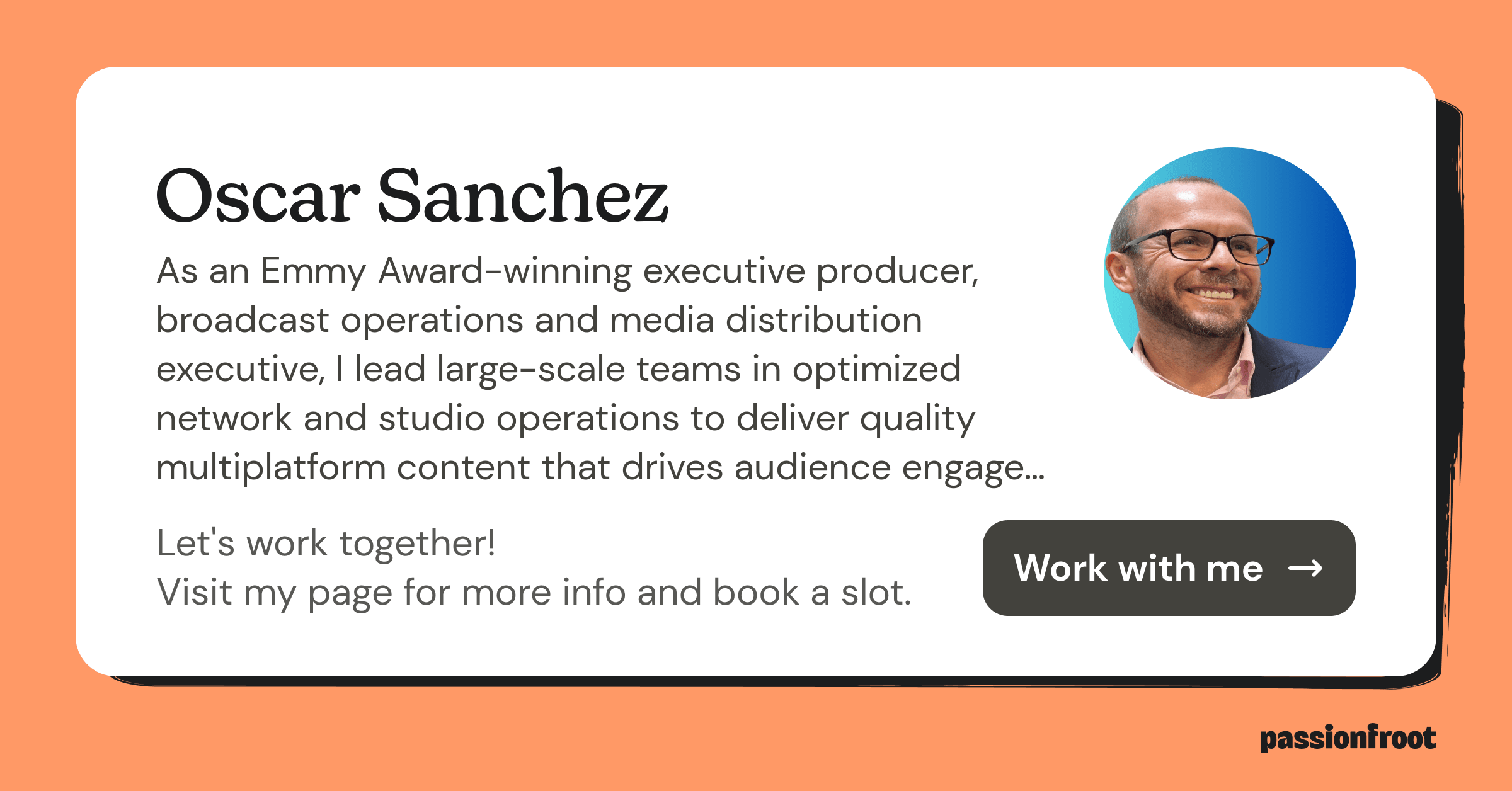 Oscar Sanchez

As an Emmy Award-winning executive producer, broadcast operations and media distribution executive, I lead large-scale teams in optimized network and studio operations to deliver quality multiplatform content that drives audience engage...

Let's work together!
Visit my page for more info and book a slot.

Work with me →

passionfroot